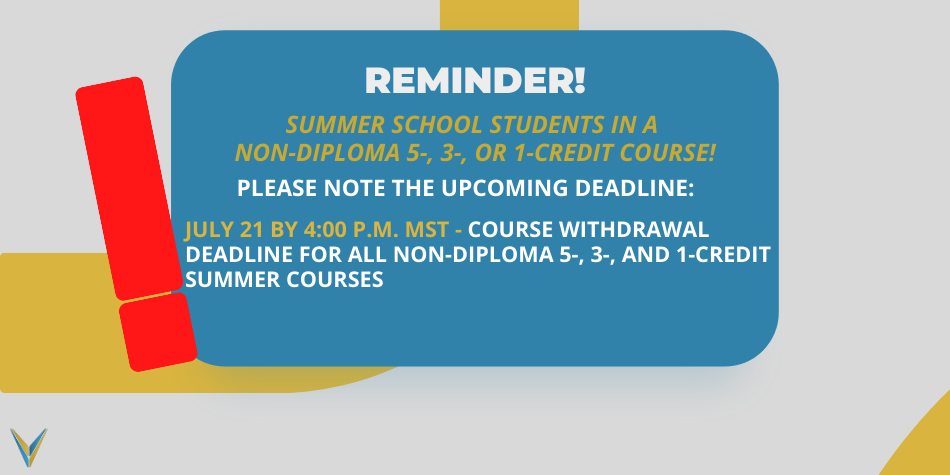 REMINDER!

SUMMER SCHOOL STUDENTS IN A NON-DIPLOMA 5-, 3-, OR 1-CREDIT COURSE!

PLEASE NOTE THE UPCOMING DEADLINE:

JULY 21 BY 4:00 P.M. MST - COURSE WITHDRAWAL DEADLINE FOR ALL NON-DIPLOMA 5-, 3-, AND 1-CREDIT SUMMER COURSES